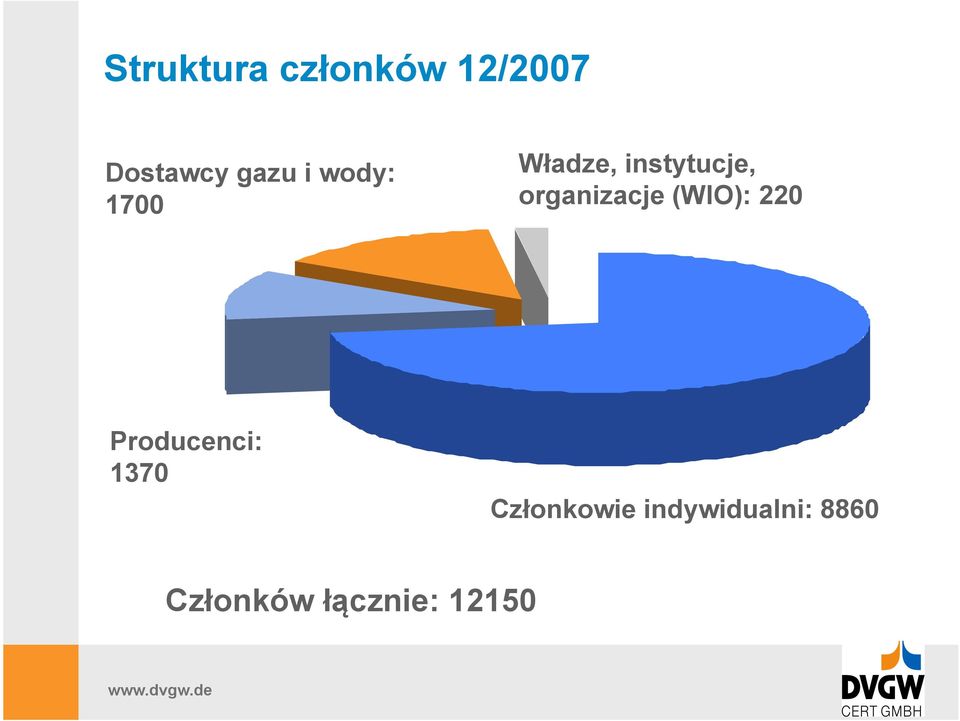 Struktura członków 12/2007

Dostawcy gazu i wody: 1700

Władze, instytucje, organizacje (WIO): 220

Producenci: 1370

Członkowie indywidualni: 8860

Członków łącznie: 12150

www.dvgw.de

DVGW
CERT GMBH